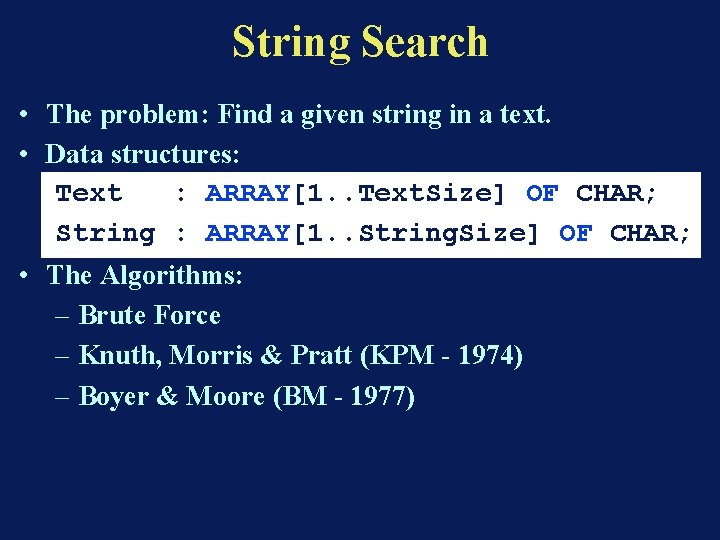 String Search

• The problem: Find a given string in a text.
• Data structures:

Text   : ARRAY[1..TextSize] OF CHAR;
String : ARRAY[1..StringSize] OF CHAR;

• The Algorithms:
– Brute Force
– Knuth, Morris & Pratt (KPM - 1974)
– Boyer & Moore (BM - 1977)